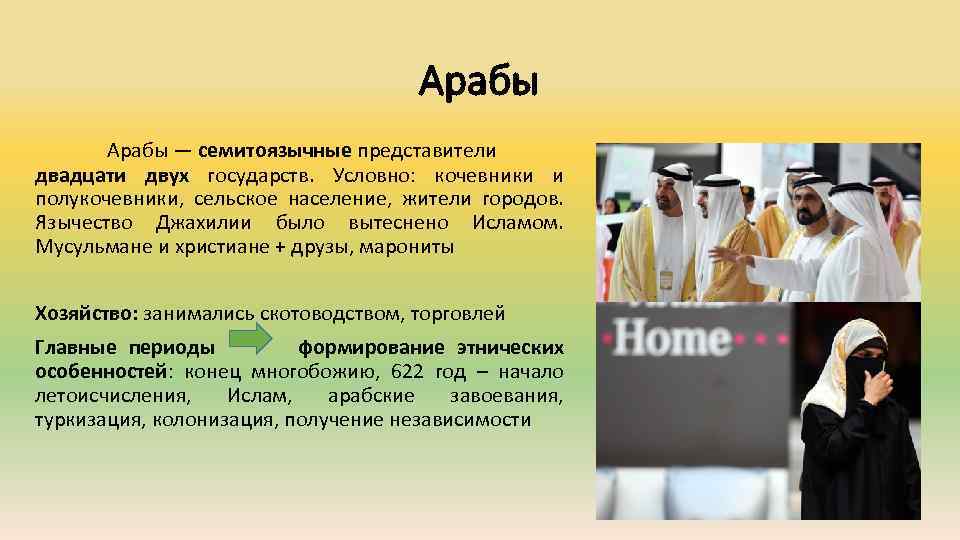 Арабы

Арабы — семитоязычные представители двадцати двух государств. Условно: кочевники и полукочевники, сельское население, жители городов. Язычество Джахилии было вытеснено Исламом. Мусульмане и христиане + друзы, марониты

Хозяйство: занимались скотоводством, торговлей

Главные периоды формирование этнических особенностей: конец многобожию, 622 год – начало летоисчисления, Ислам, арабские завоевания, туркизация, колонизация, получение независимости

Home